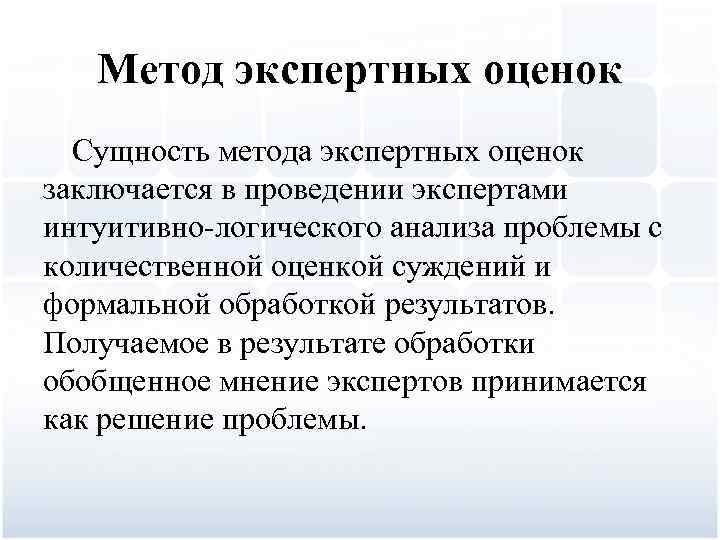 Метод экспертных оценок

Сущность метода экспертных оценок заключается в проведении экспертами интуитивно-логического анализа проблемы с количественной оценкой суждений и формальной обработкой результатов. Получаемое в результате обработки обобщенное мнение экспертов принимается как решение проблемы.